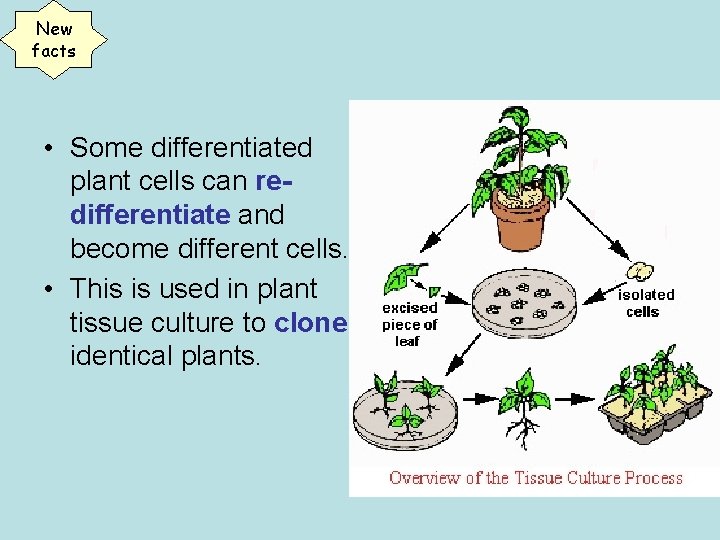 New facts

• Some differentiated plant cells can re-differentiate and become different cells.

• This is used in plant tissue culture to clone identical plants.

excised piece of leaf

isolated cells

Overview of the Tissue Culture Process